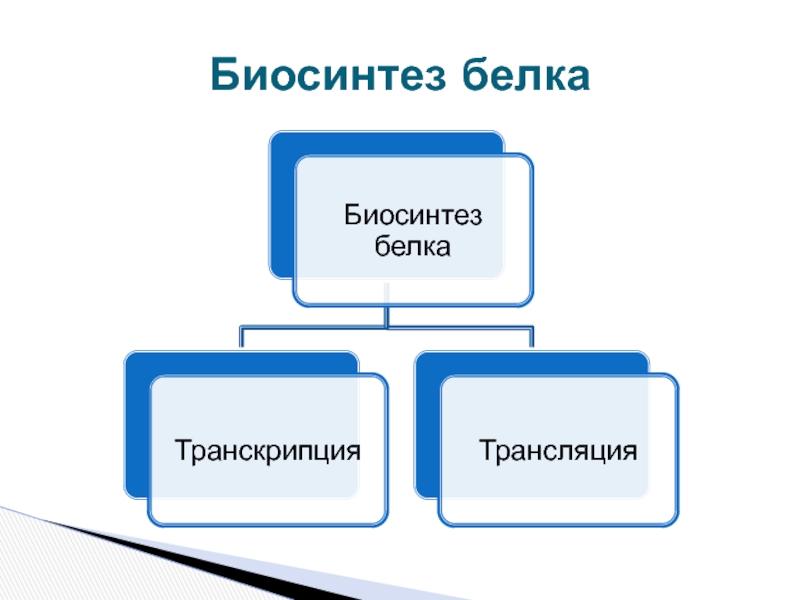 Биосинтез белка

Биосинтез белка

Транскрипция

Трансляция